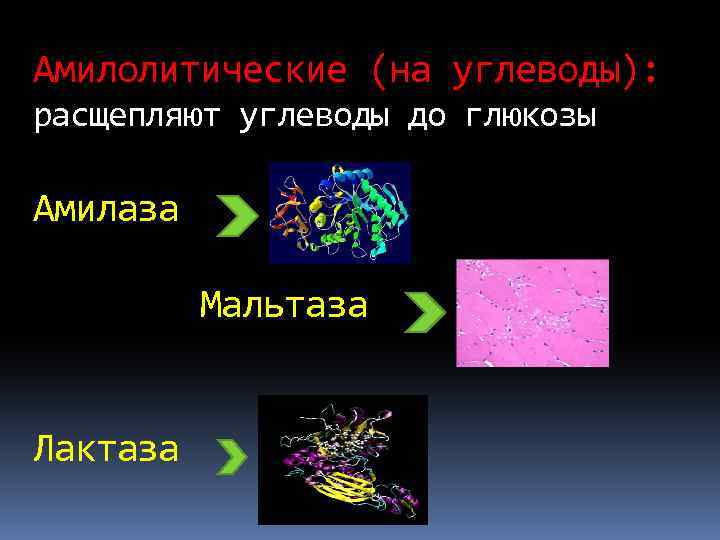 Амилолитические (на углеводы): расщепляют углеводы до глюкозы

Амилаза

Мальтаза

Лактаза